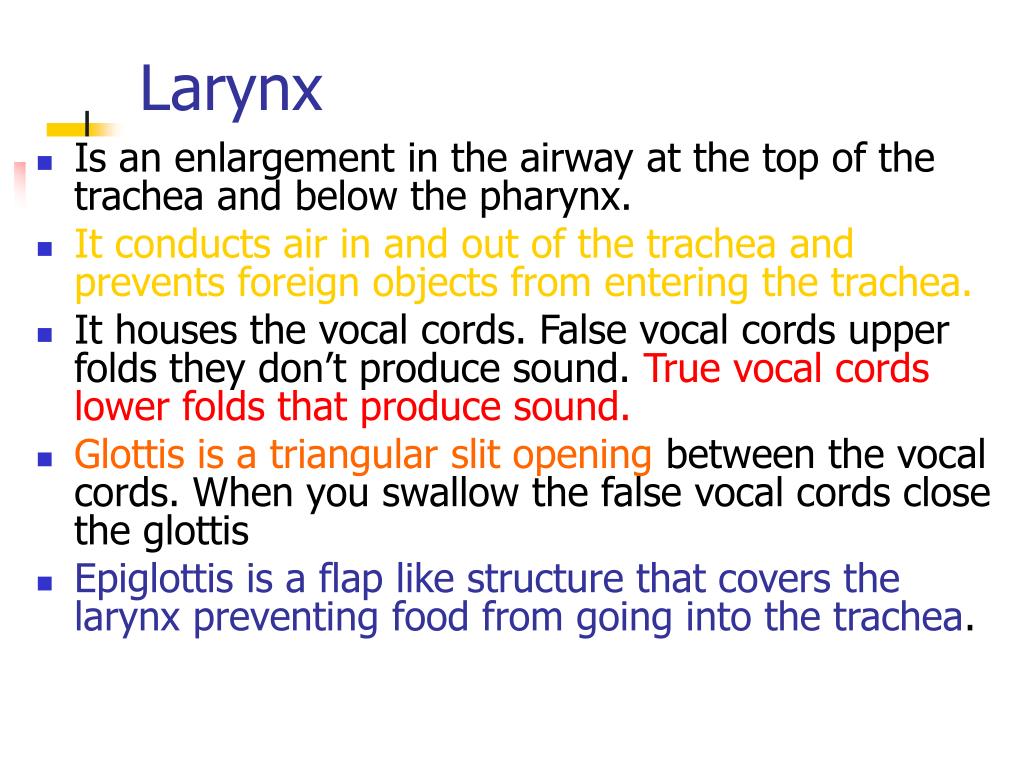 Larynx

- Is an enlargement in the airway at the top of the trachea and below the pharynx.
- It conducts air in and out of the trachea and prevents foreign objects from entering the trachea.
- It houses the vocal cords. False vocal cords upper folds they don't produce sound. True vocal cords lower folds that produce sound.
- Glottis is a triangular slit opening between the vocal cords. When you swallow the false vocal cords close the glottis
- Epiglottis is a flap like structure that covers the larynx preventing food from going into the trachea.